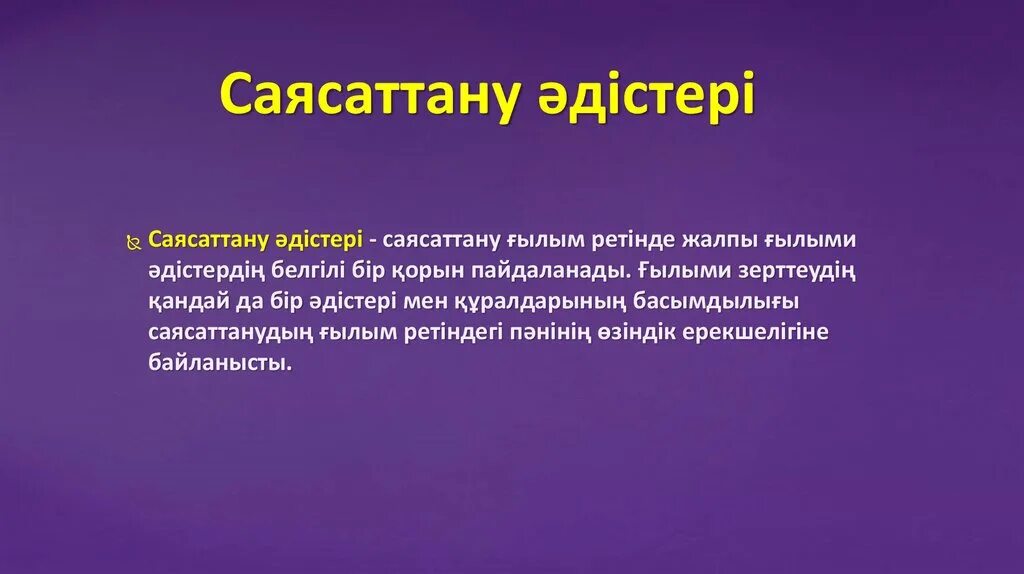 Саясаттану әдістері

Саясаттану әдістері - саясаттану ғылым ретінде жалпы ғылыми әдістердің белгілі бір қорын пайдаланады. Ғылыми зерттеудің қандай да бір әдістері мен құралдарының басымдылығы саясаттанудың ғылым ретіндегі пәнінің өзіндік ерекшелігіне байланысты.